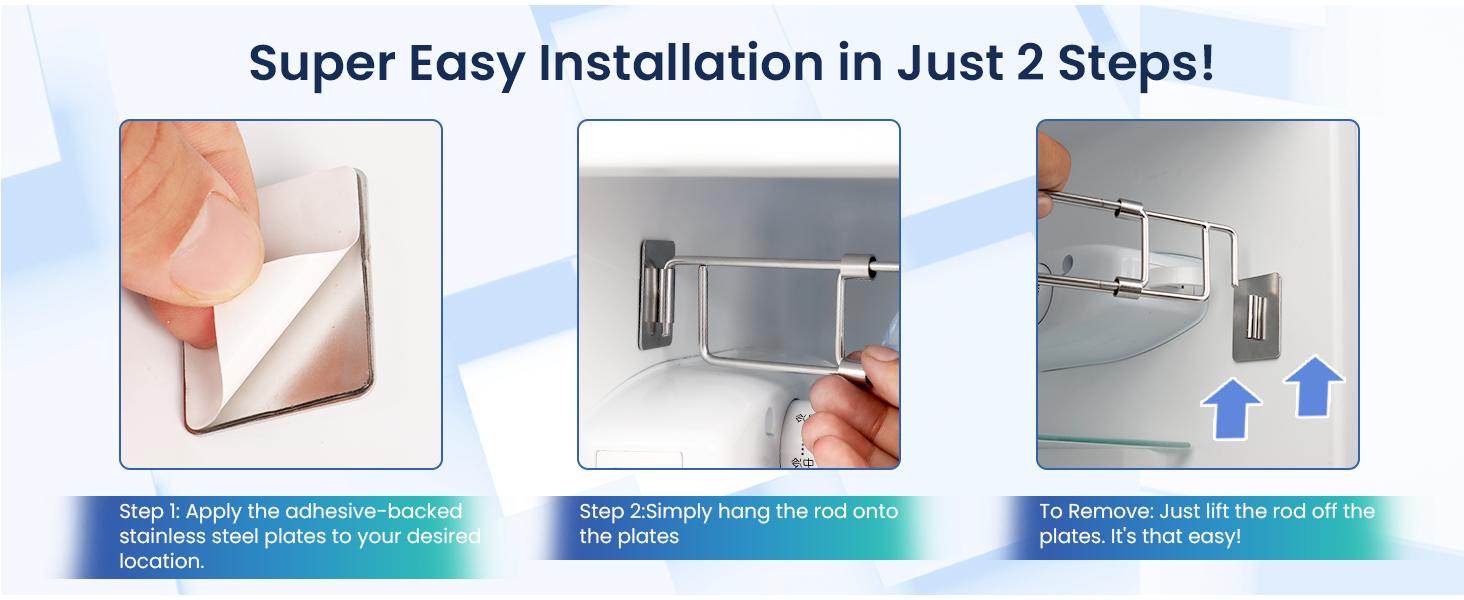 Super Easy Installation in Just 2 Steps!

Step 1: Apply the adhesive-backed stainless steel plates to your desired location.

Step 2:Simply hang the rod onto the plates

To Remove: Just lift the rod off the plates. It's that easy!